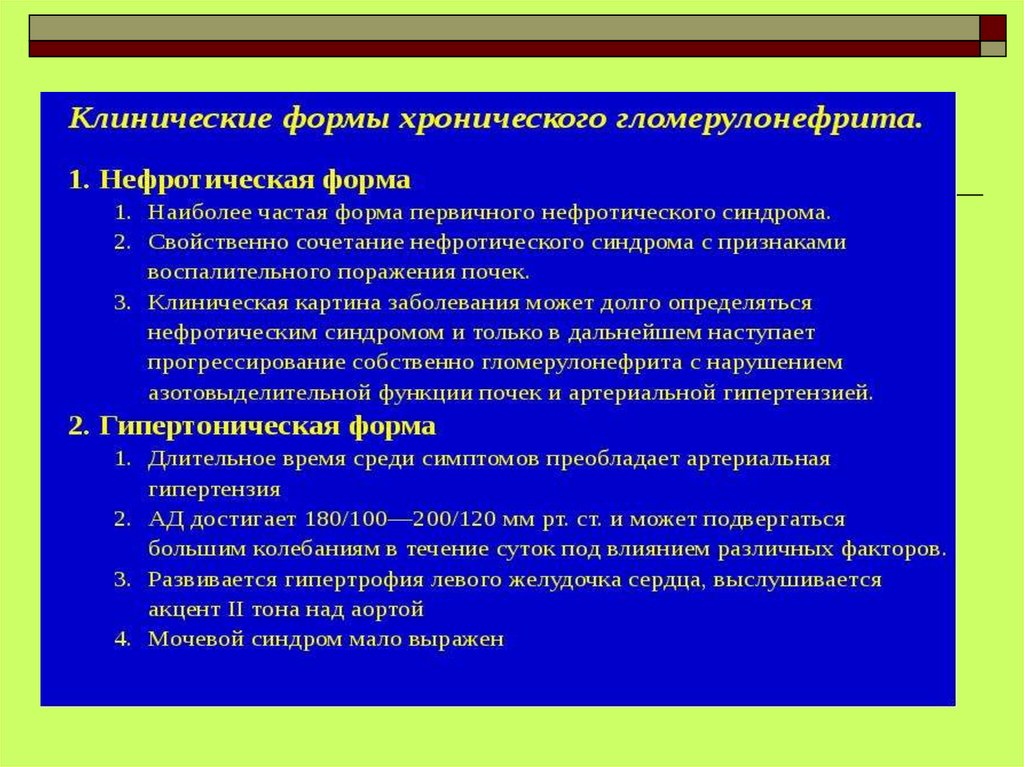 Клинические формы хронического гломерулонефрита.

1. Нефротическая форма

1. Наиболее частая форма первичного нефротического синдрома.
2. Свойственно сочетание нефротического синдрома с признаками воспалительного поражения почек.
3. Клиническая картина заболевания может долго определяться нефротическим синдромом и только в дальнейшем наступает прогрессирование собственно гломерулонефрита с нарушением азотовыделительной функции почек и артериальной гипертензией.

2. Гипертоническая форма

1. Длительное время среди симптомов преобладает артериальная гипертензия
2. АД достигает 180/100—200/120 мм рт. ст. и может подвергаться большим колебаниям в течение суток под влиянием различных факторов.
3. Развивается гипертрофия левого желудочка сердца, выслушивается акцент II тона над аортой
4. Мочевой синдром мало выражен